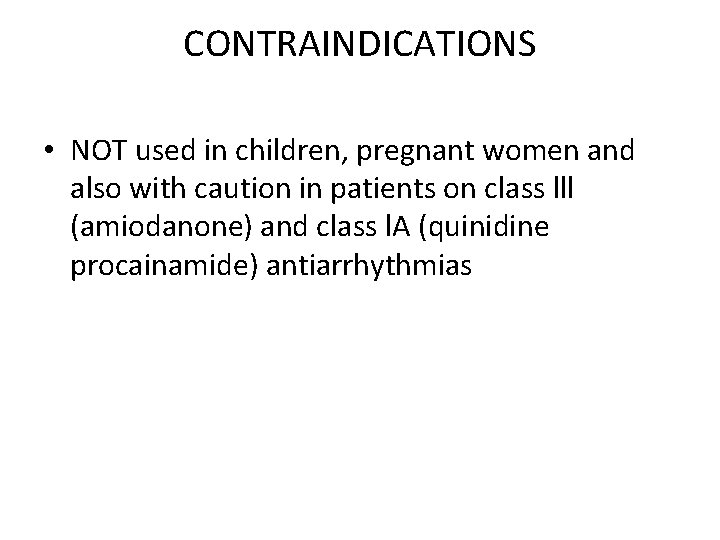 CONTRAINDICATIONS

• NOT used in children, pregnant women and also with caution in patients on class lll (amiodanone) and class lA (quinidine procainamide) antiarrhythmias